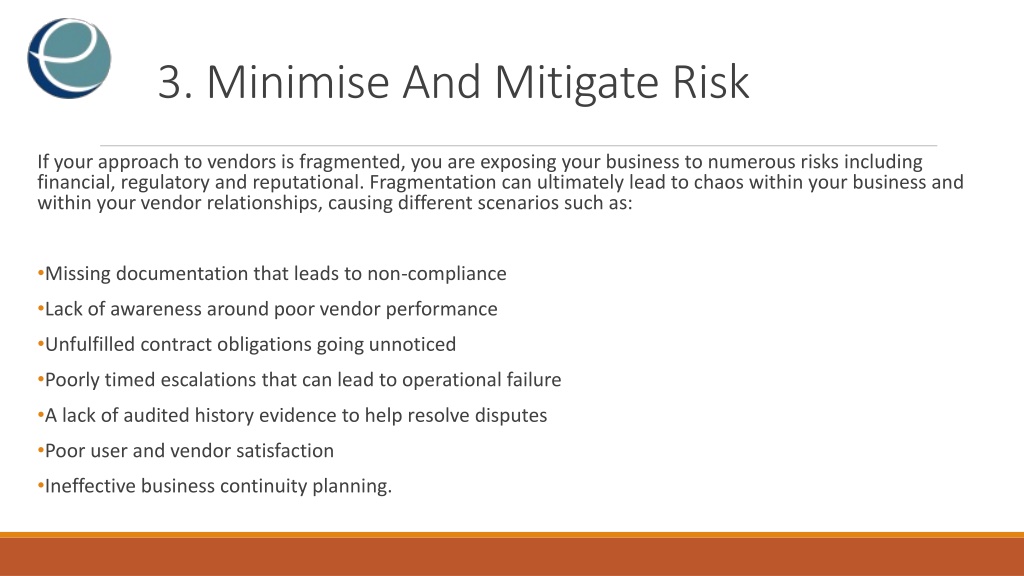 3. Minimise And Mitigate Risk

If your approach to vendors is fragmented, you are exposing your business to numerous risks including financial, regulatory and reputational. Fragmentation can ultimately lead to chaos within your business and within your vendor relationships, causing different scenarios such as:

•Missing documentation that leads to non-compliance
•Lack of awareness around poor vendor performance
•Unfulfilled contract obligations going unnoticed
•Poorly timed escalations that can lead to operational failure
•A lack of audited history evidence to help resolve disputes
•Poor user and vendor satisfaction
•Ineffective business continuity planning.